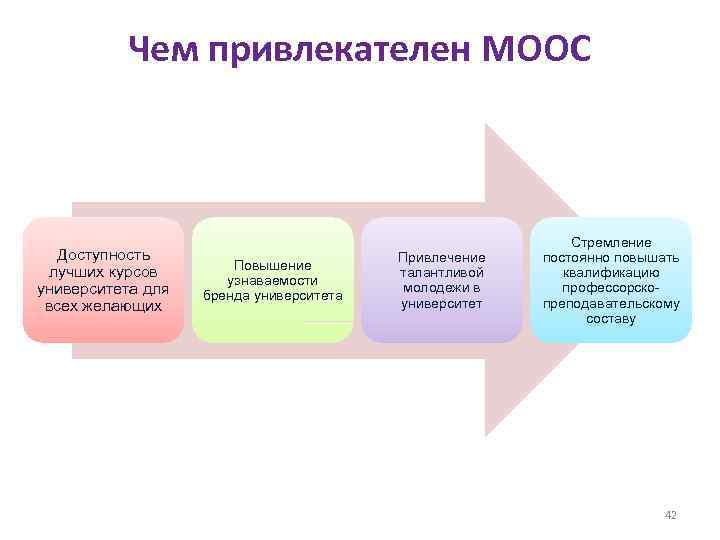 Чем привлекателен МООС

Доступность лучших курсов университета для всех желающих

Повышение узнаваемости бренда университета

Привлечение талантливой молодежи в университет

Стремление постоянно повышать квалификацию профессорско-преподавательскому составу

42